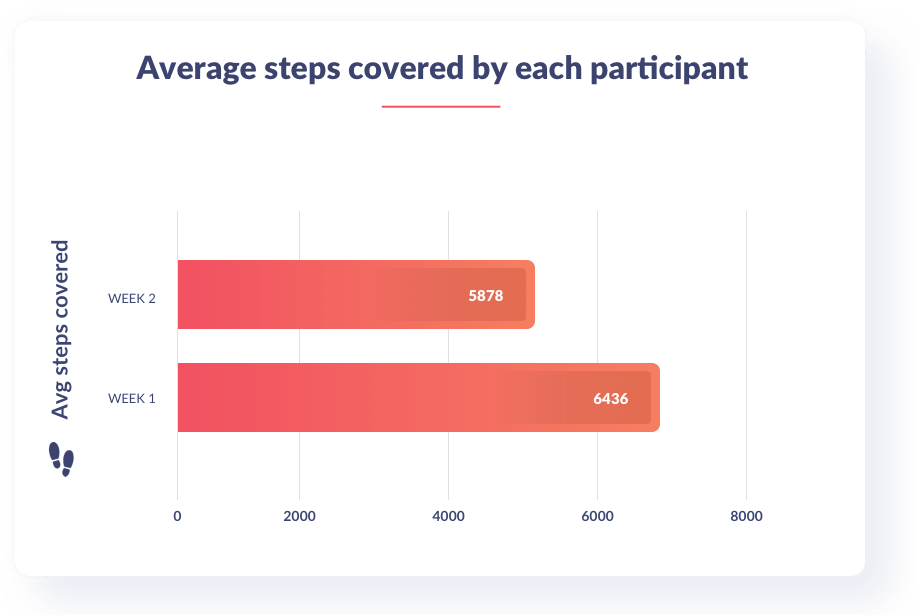 Average steps covered by each participant

Avg steps covered

WEEK 2
5878

WEEK 1
6436

0
2000
4000
6000
8000